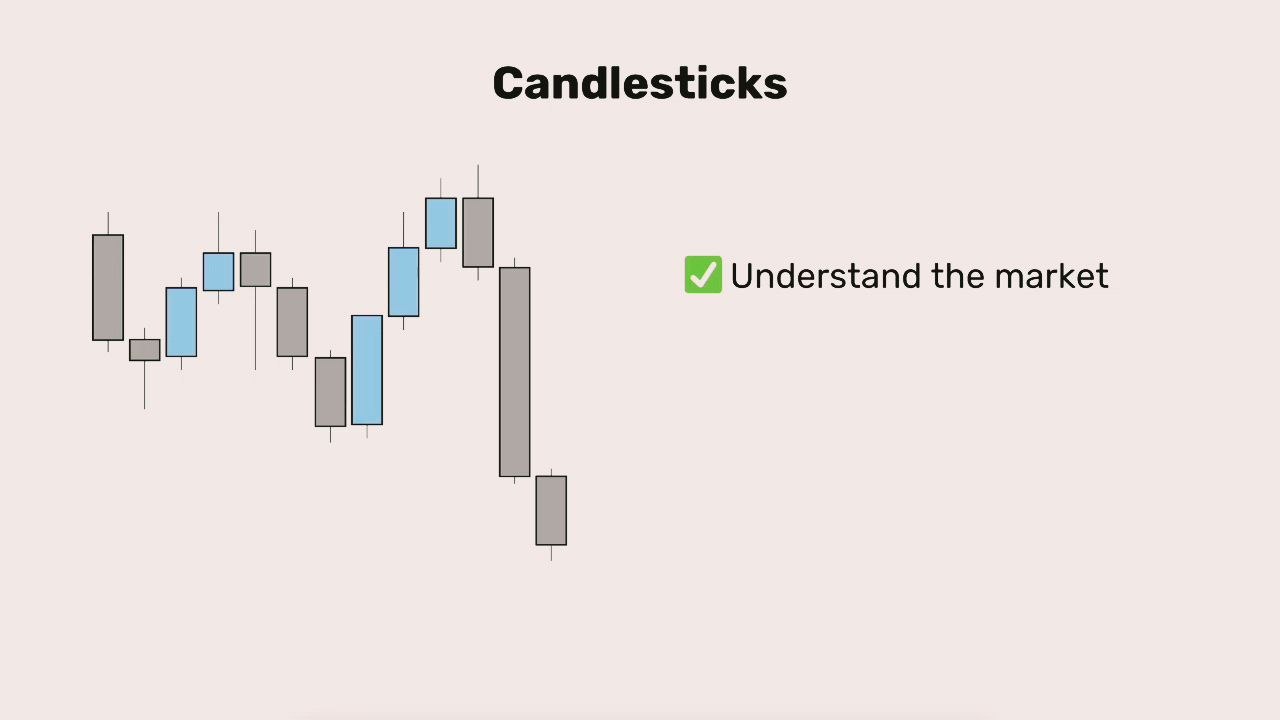 Candlesticks

✅ Understand the market